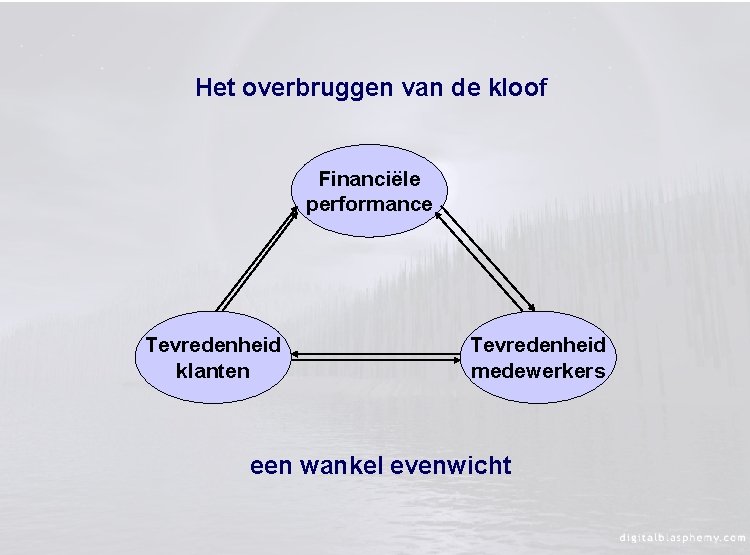 Het overbruggen van de kloof

Financiële performance

Tevredenheid klanten

Tevredenheid medewerkers

een wankel evenwicht

digitalblasphemy.com